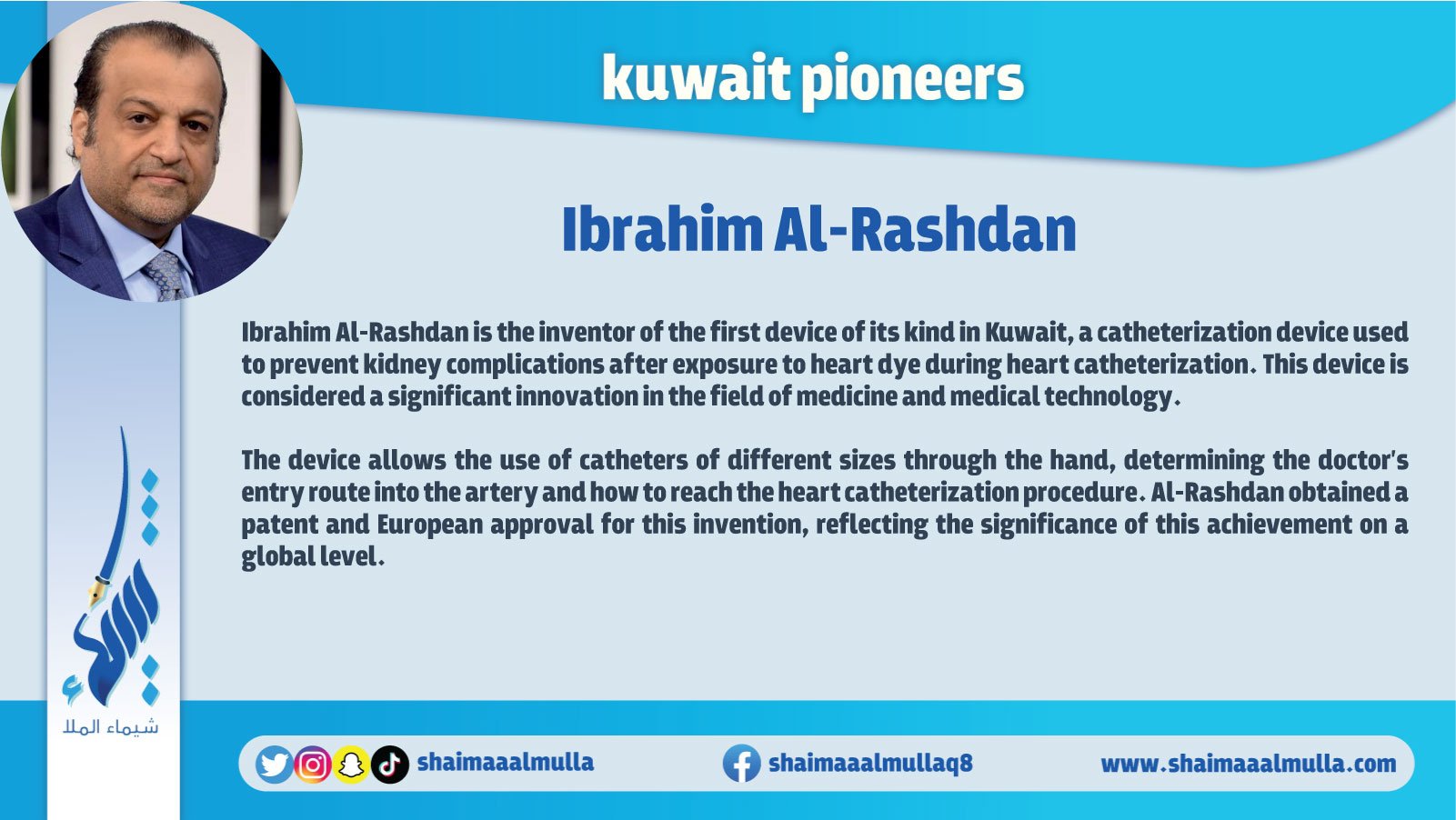 kuwait pioneers

Ibrahim Al-Rashdan

Ibrahim Al-Rashdan is the inventor of the first device of its kind in Kuwait, a catheterization device used to prevent kidney complications after exposure to heart dye during heart catheterization. This device is considered a significant innovation in the field of medicine and medical technology.

The device allows the use of catheters of different sizes through the hand, determining the doctor's entry route into the artery and how to reach the heart catheterization procedure. Al-Rashdan obtained a patent and European approval for this invention, reflecting the significance of this achievement on a global level.

شيماء الملا

shaimaaalmulla

shaimaaalmullaq8

www.shaimaaalmulla.com